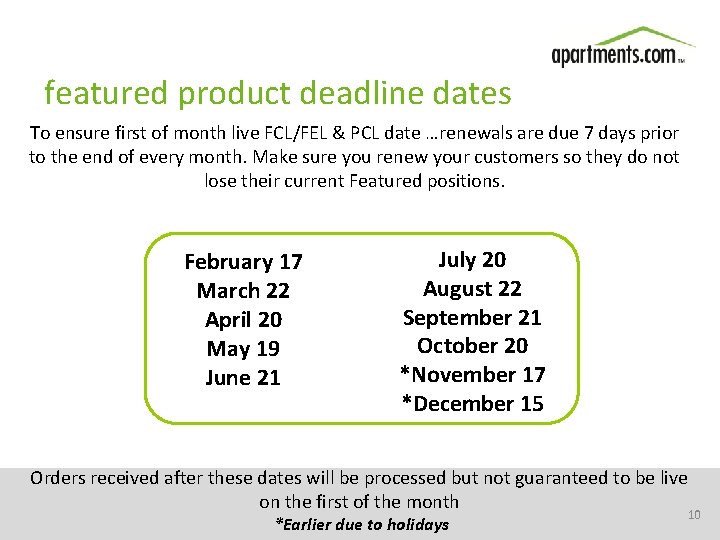 apartments.com™

featured product deadline dates

To ensure first of month live FCL/FEL & PCL date …renewals are due 7 days prior to the end of every month. Make sure you renew your customers so they do not lose their current Featured positions.

February 17
March 22
April 20
May 19
June 21

July 20
August 22
September 21
October 20
*November 17
*December 15

Orders received after these dates will be processed but not guaranteed to be live on the first of the month

*Earlier due to holidays

10